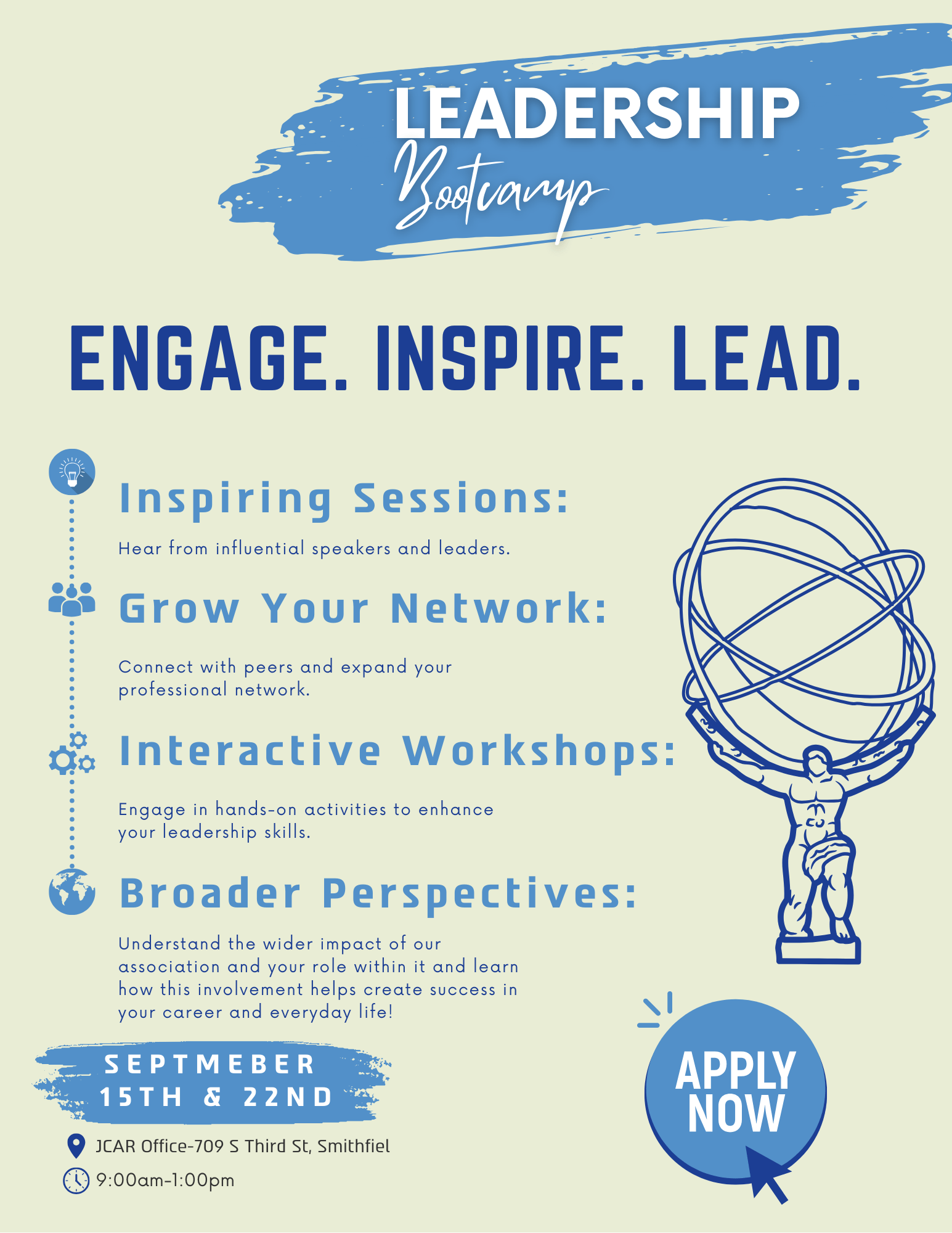 LEADERSHIP
Bootcamp

ENGAGE. INSPIRE. LEAD.

Inspiring Sessions:

Hear from influential speakers and leaders.

Grow Your Network:

Connect with peers and expand your professional network.

Interactive Workshops:

Engage in hands-on activities to enhance your leadership skills.

Broader Perspectives:

Understand the wider impact of our association and your role within it and learn how this involvement helps create success in your career and everyday life!

SEPTMEBER
15TH & 22ND

JCAR Office-709 S Third St, Smithfiel

9:00am-1:00pm

APPLY NOW